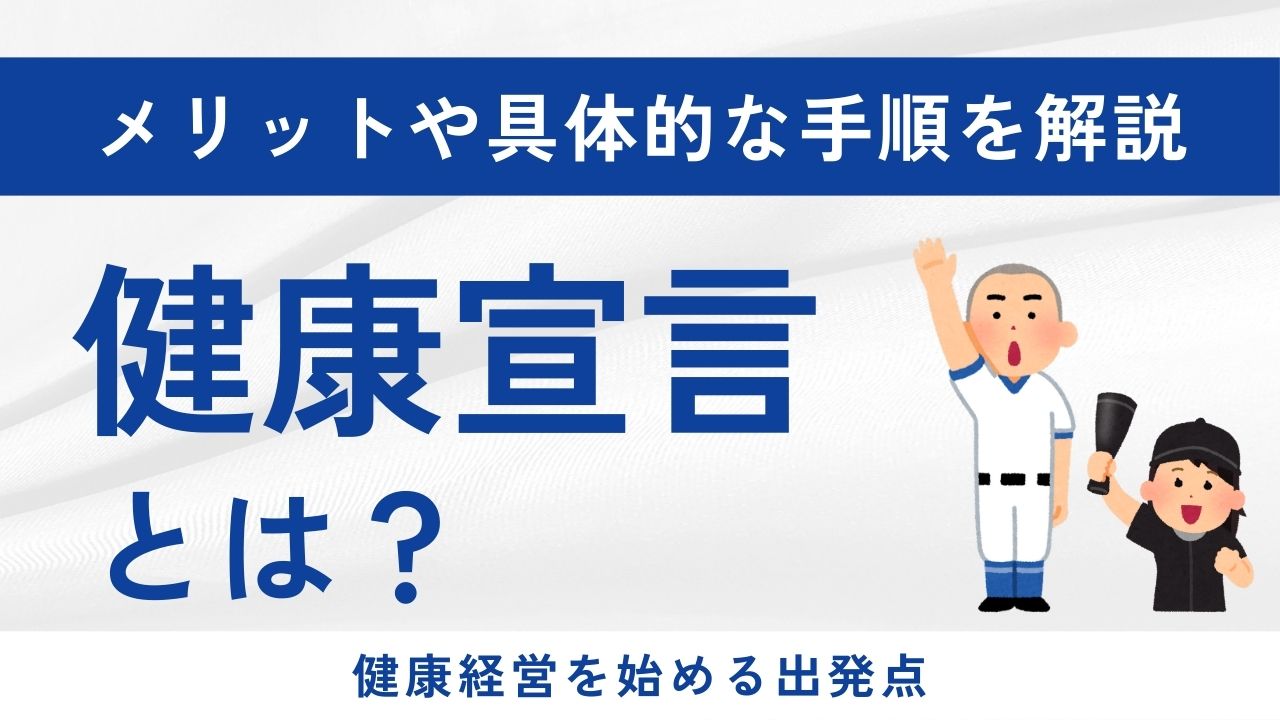 メリットや具体的な手順を解説

健康宣言
とは？

健康経営を始める出発点